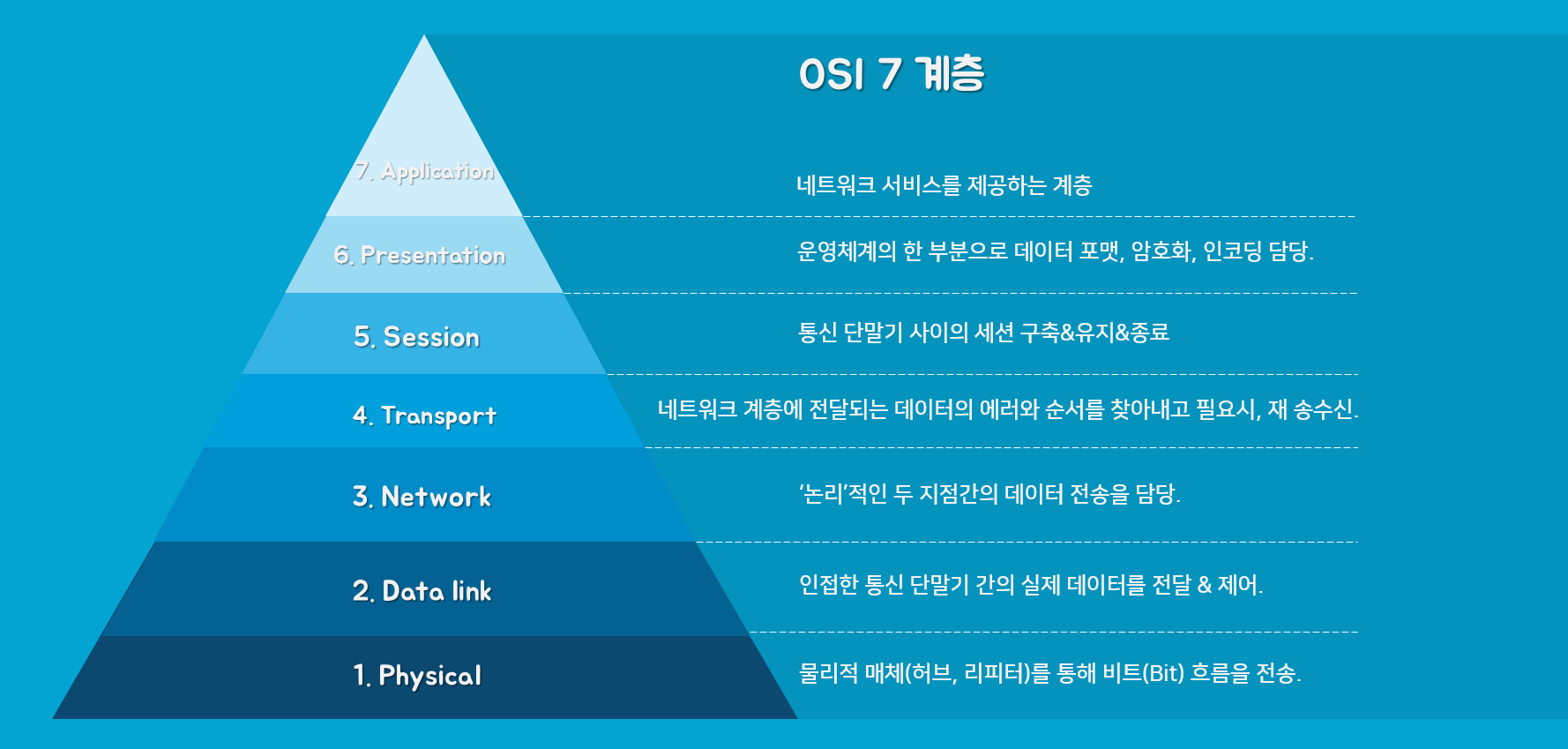 OSI 7 계층

7. Application
네트워크 서비스를 제공하는 계층

6. Presentation
운영체계의 한 부분으로 데이터 포맷, 암호화, 인코딩 담당.

5. Session
통신 단말기 사이의 세션 구축&유지&종료

4. Transport
네트워크 계층에 전달되는 데이터의 에러와 순서를 찾아내고 필요시, 재 송수신.

3. Network
'논리'적인 두 지점간의 데이터 전송을 담당.

2. Data link
인접한 통신 단말기 간의 실제 데이터를 전달 & 제어.

1. Physical
물리적 매체(허브, 리피터)를 통해 비트(Bit) 흐름을 전송.